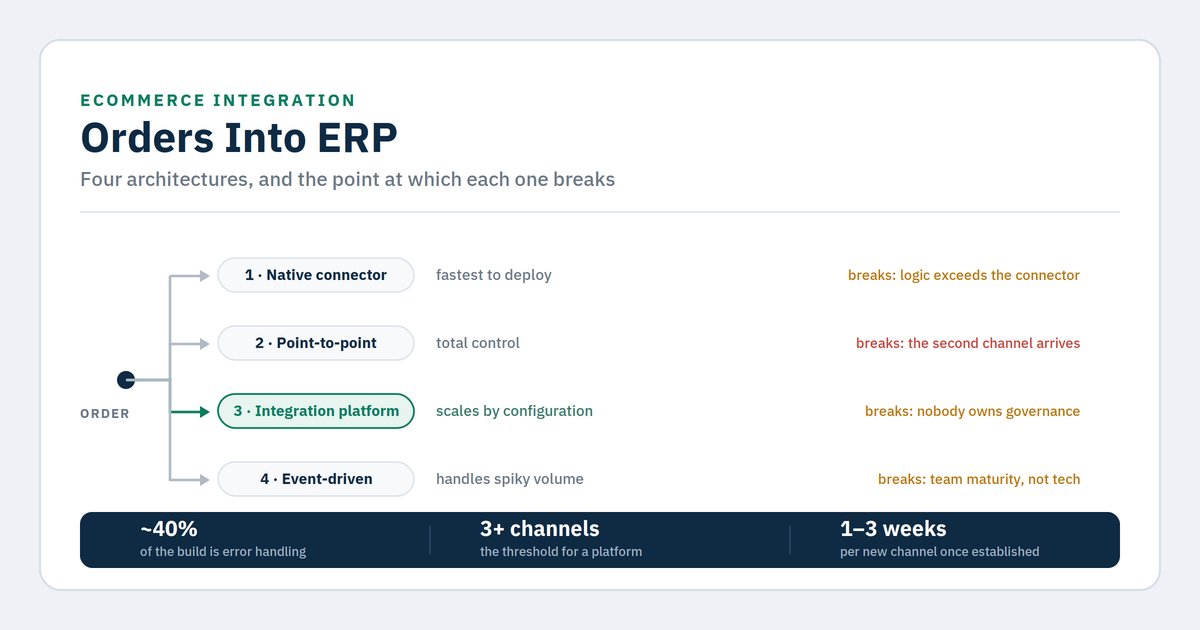 ECOMMERCE INTEGRATION
Orders Into ERP
Four architectures, and the point at which each one breaks

ORDER

1 · Native connector fastest to deploy breaks: logic exceeds the connector

2 · Point-to-point total control breaks: the second channel arrives

3 · Integration platform scales by configuration breaks: nobody owns governance

4 · Event-driven handles spiky volume breaks: team maturity, not tech

~40%
of the build is error handling

3+ channels
the threshold for a platform

1–3 weeks
per new channel once established